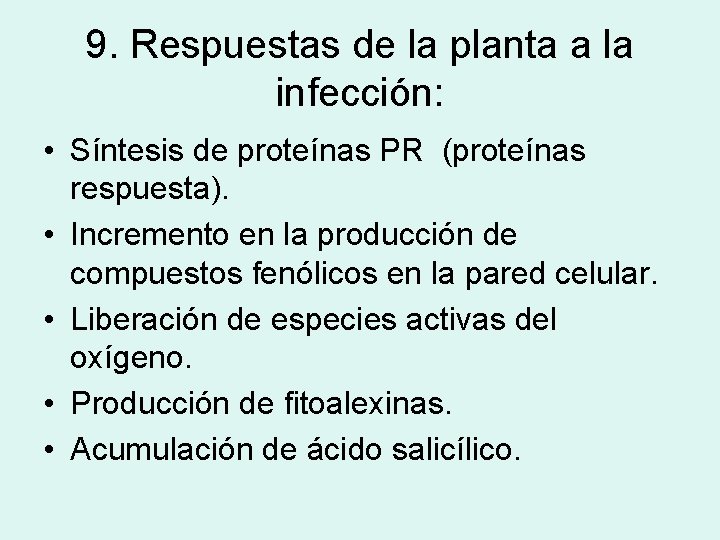 9. Respuestas de la planta a la infección:

• Síntesis de proteínas PR (proteínas respuesta).
• Incremento en la producción de compuestos fenólicos en la pared celular.
• Liberación de especies activas del oxígeno.
• Producción de fitoalexinas.
• Acumulación de ácido salicílico.